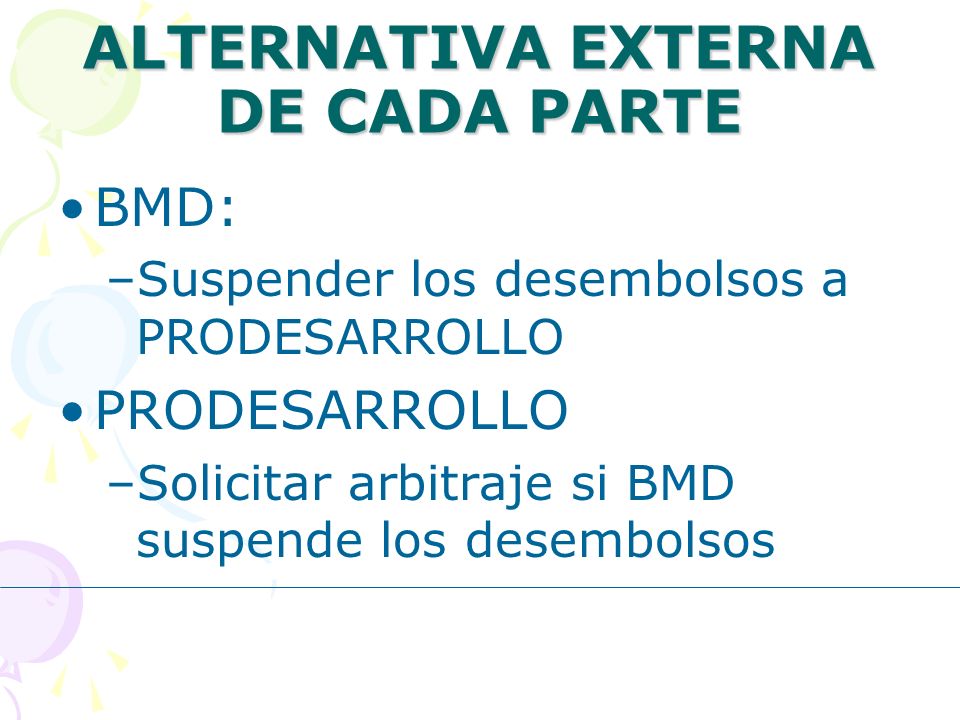 ALTERNATIVA EXTERNA DE CADA PARTE

• BMD:
– Suspender los desembolsos a PRODESARROLLO
• PRODESARROLLO
– Solicitar arbitraje si BMD suspende los desembolsos